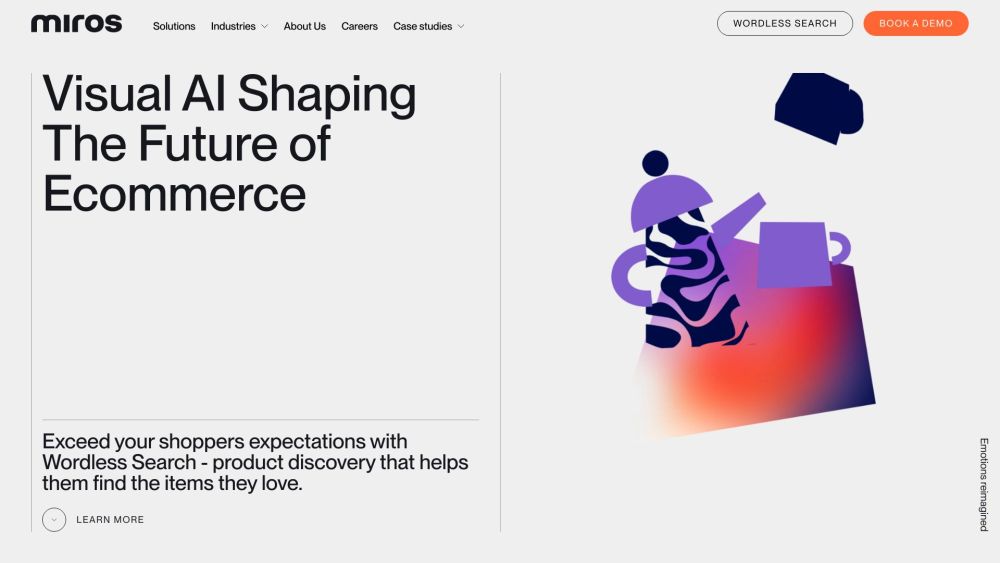 miros

Solutions Industries About Us Careers Case studies

WORDLESS SEARCH BOOK A DEMO

Visual AI Shaping The Future of Ecommerce

Exceed your shoppers expectations with Wordless Search - product discovery that helps them find the items they love.

LEARN MORE

Emotions reimagined